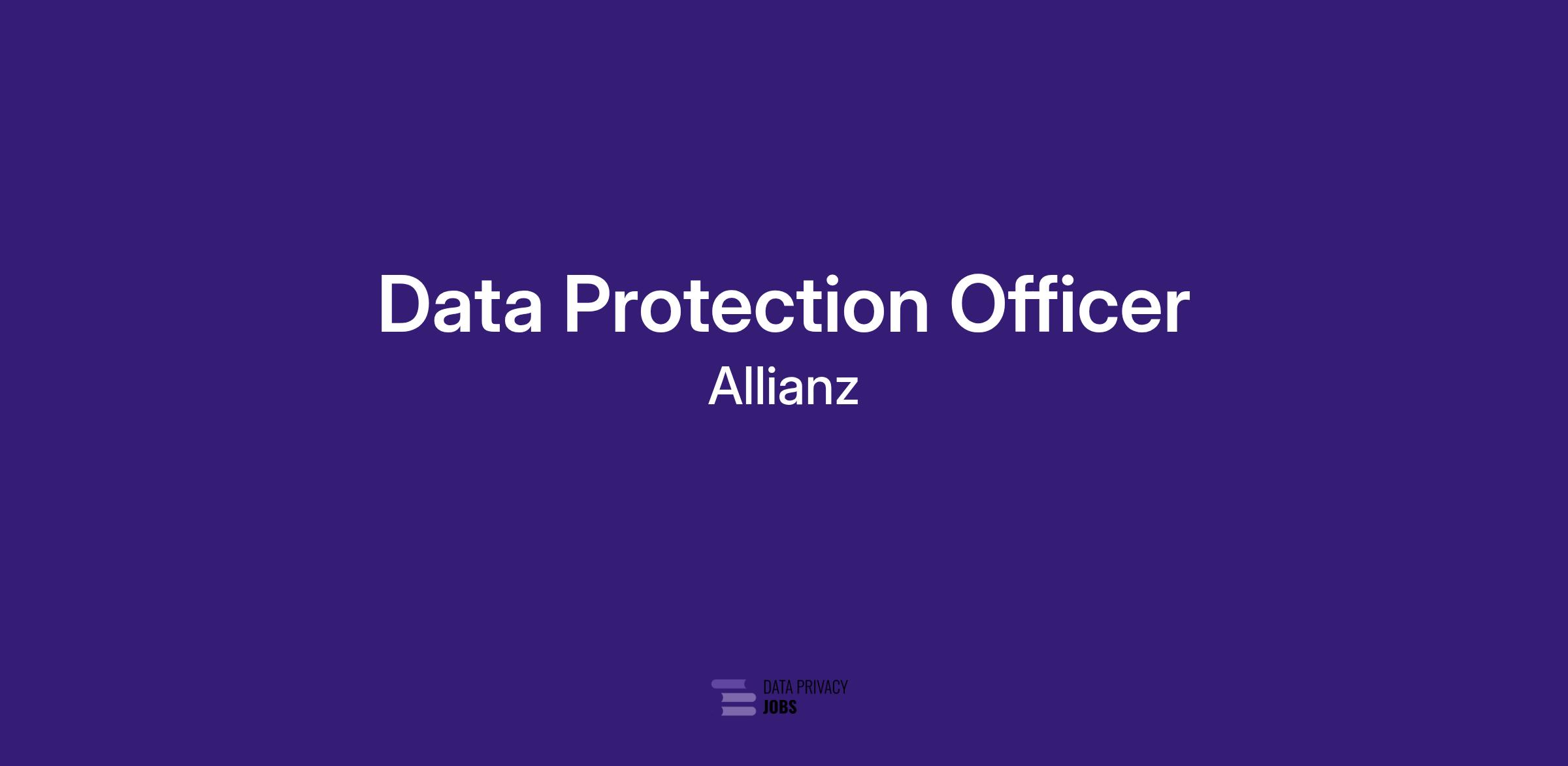 Data Protection Officer
Allianz

DATA PRIVACY
JOBS